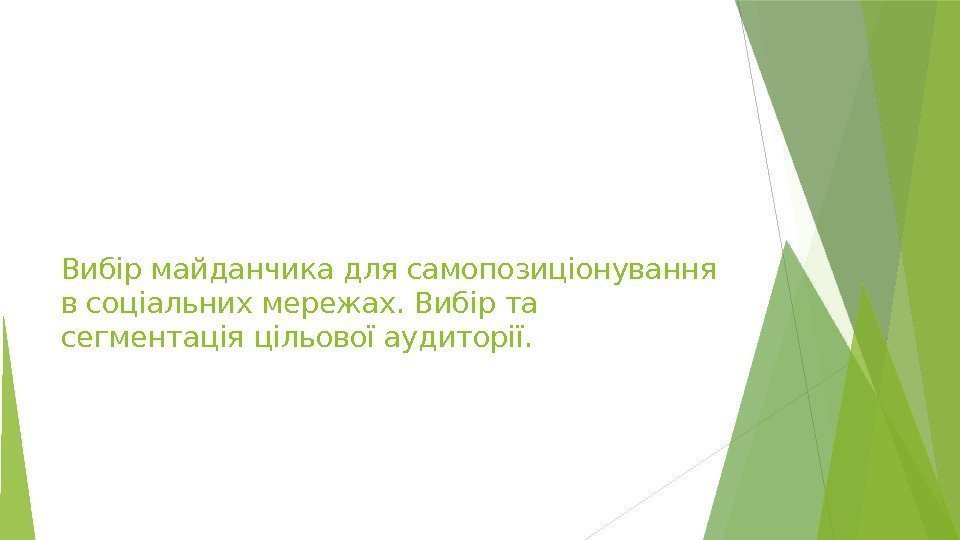 Вибір майданчика для самопозиціонування в соціальних мережах. Вибір та сегментація цільової аудиторії.